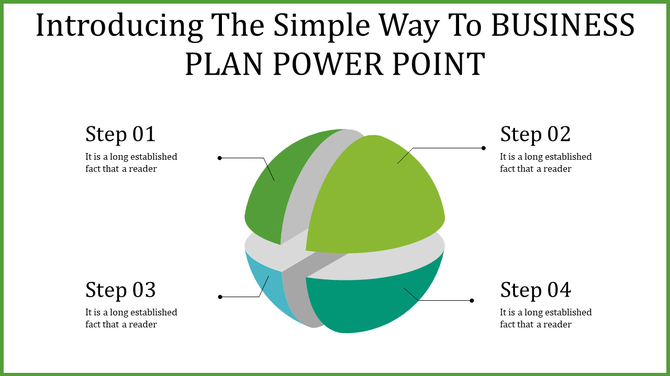 Introducing The Simple Way To BUSINESS PLAN POWER POINT

Step 01
It is a long established fact that a reader

Step 02
It is a long established fact that a reader

Step 03
It is a long established fact that a reader

Step 04
It is a long established fact that a reader